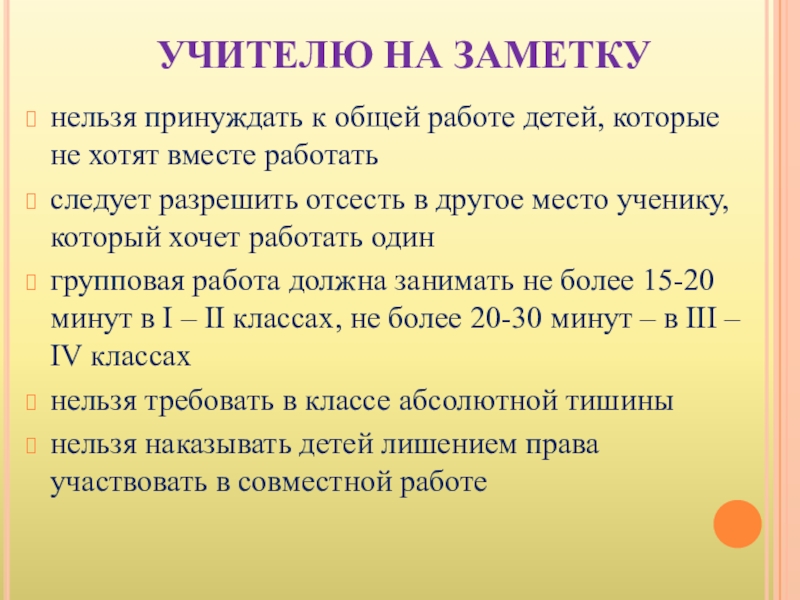 УЧИТЕЛЮ НА ЗАМЕТКУ

нельзя принуждать к общей работе детей, которые не хотят вместе работать

следует разрешить отсесть в другое место ученику, который хочет работать один

групповая работа должна занимать не более 15-20 минут в I – II классах, не более 20-30 минут – в III – IV классах

нельзя требовать в классе абсолютной тишины

нельзя наказывать детей лишением права участвовать в совместной работе